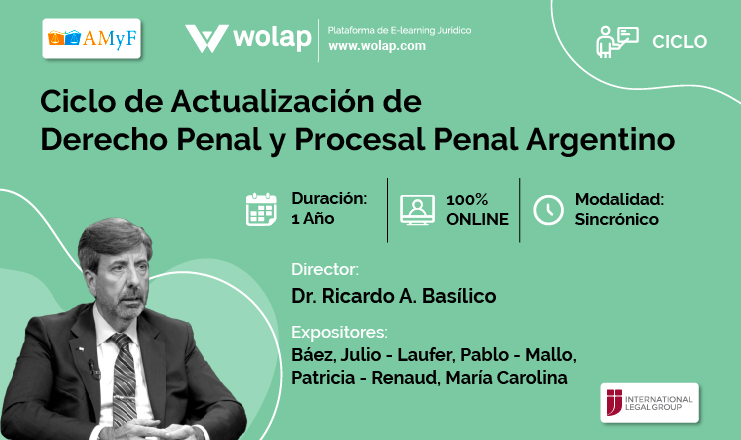 AMyF

wolap
Plataforma de E-learning Jurídico
www.wolap.com

CICLO

Ciclo de Actualización de Derecho Penal y Procesal Penal Argentino

Duración: 1 Año

100% ONLINE

Modalidad: Sincrónico

Director:
Dr. Ricardo A. Basílico

Expositores:
Báez, Julio - Laufer, Pablo - Mallo, Patricia - Renaud, María Carolina

INTERNATIONAL LEGAL GROUP